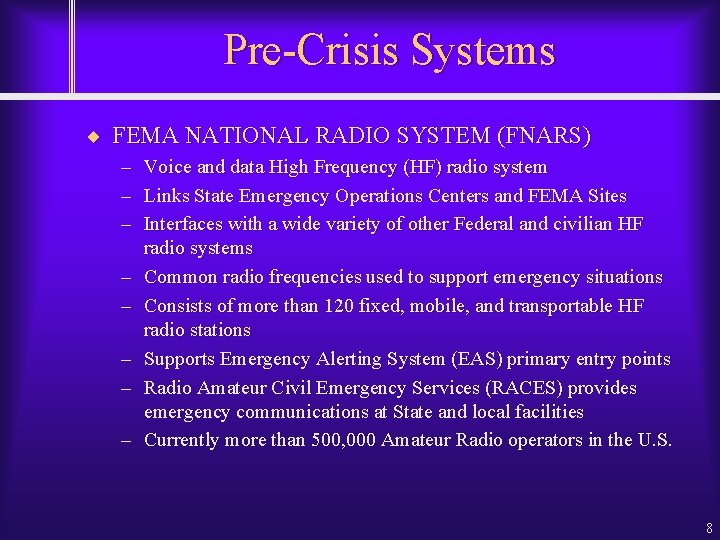 Pre-Crisis Systems

◆ FEMA NATIONAL RADIO SYSTEM (FNARS)

– Voice and data High Frequency (HF) radio system

– Links State Emergency Operations Centers and FEMA Sites

– Interfaces with a wide variety of other Federal and civilian HF radio systems

– Common radio frequencies used to support emergency situations

– Consists of more than 120 fixed, mobile, and transportable HF radio stations

– Supports Emergency Alerting System (EAS) primary entry points

– Radio Amateur Civil Emergency Services (RACES) provides emergency communications at State and local facilities

– Currently more than 500,000 Amateur Radio operators in the U.S.

8